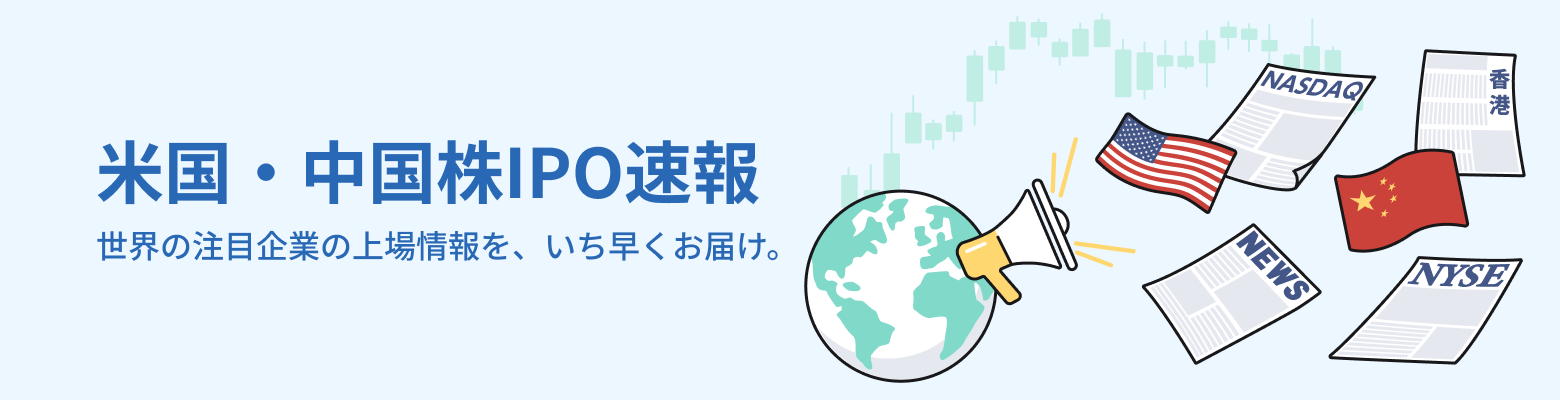 米国・中国株IPO速報

世界の注目企業の上場情報を、いち早くお届け。

NASDAQ

香港

NEWS

NYSE